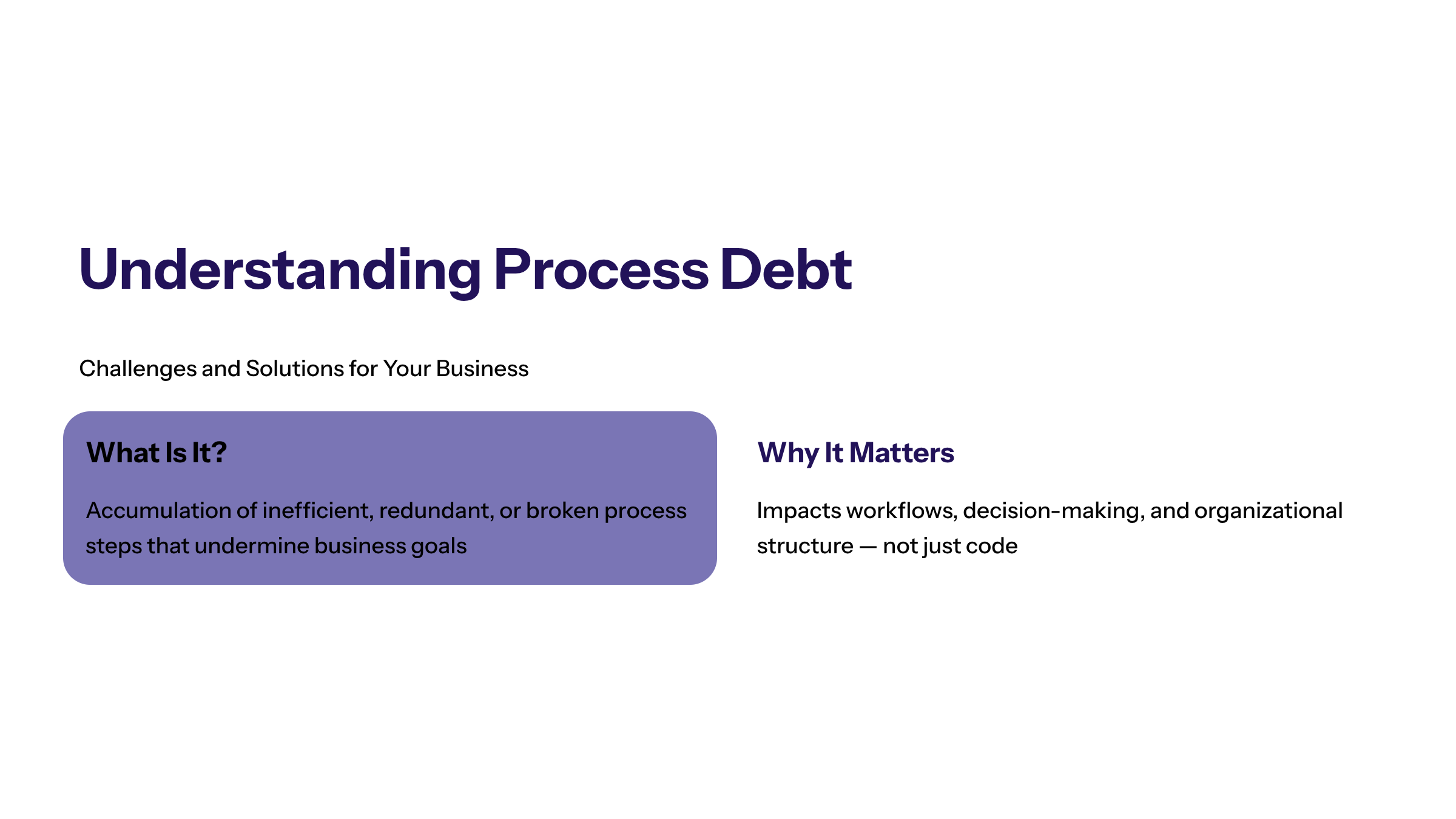 Understanding Process Debt

Challenges and Solutions for Your Business

What Is It?

Accumulation of inefficient, redundant, or broken process steps that undermine business goals

Why It Matters

Impacts workflows, decision-making, and organizational structure — not just code